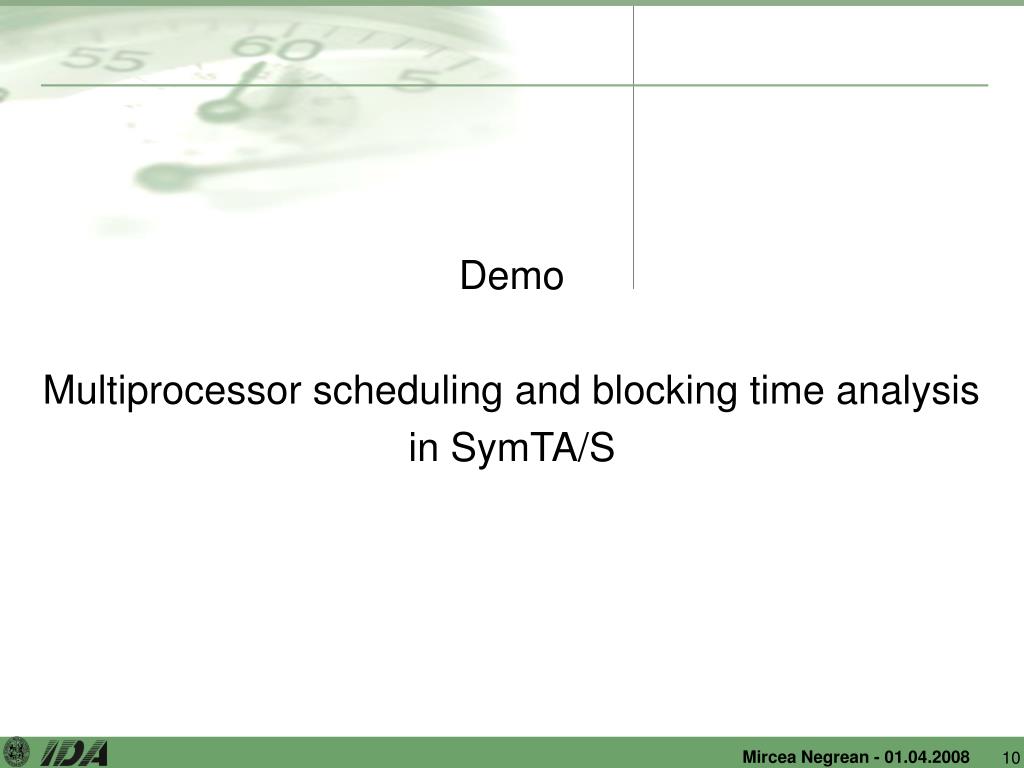 55 60 5

Demo

Multiprocessor scheduling and blocking time analysis in SymTA/S

IDA

Mircea Negrean - 01.04.2008 10